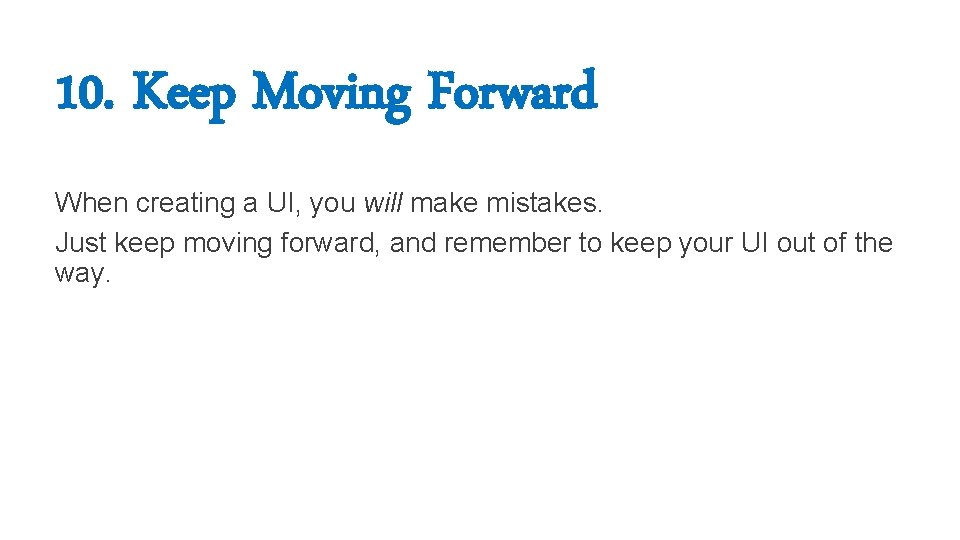 10. Keep Moving Forward

When creating a UI, you will make mistakes.
Just keep moving forward, and remember to keep your UI out of the way.